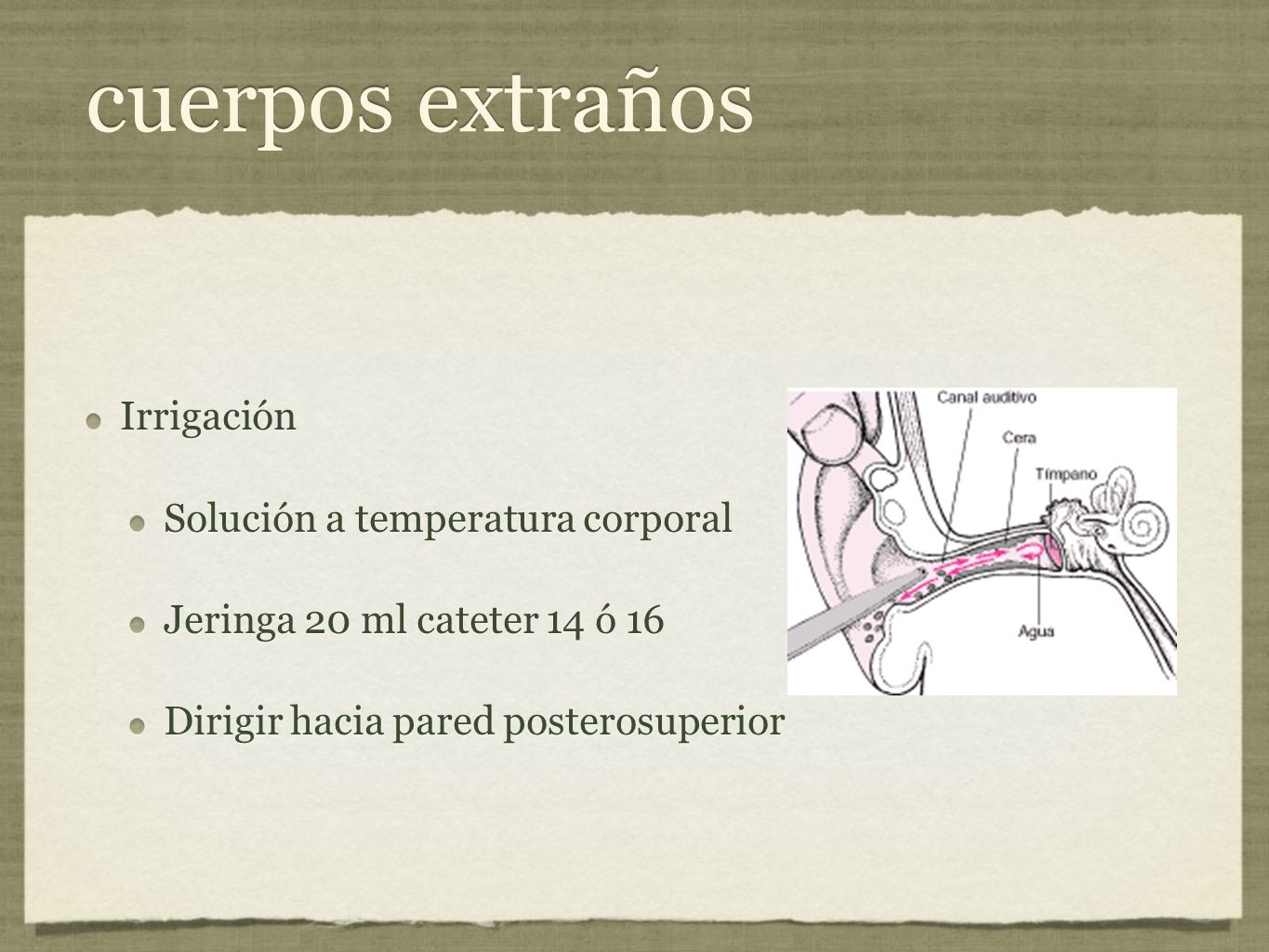 cuerpos extraños

Irrigación

Solución a temperatura corporal

Jeringa 20 ml cateter 14 ó 16

Dirigir hacia pared posterosuperior

Canal auditivo
Cera
Tímpano
Agua